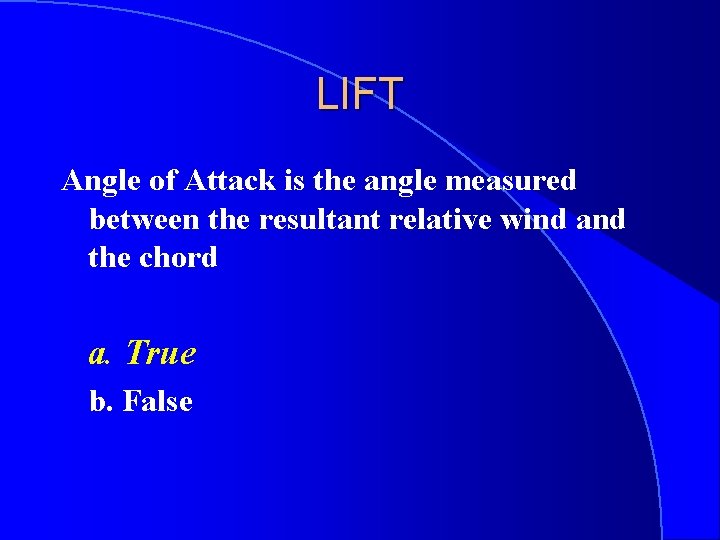 LIFT

Angle of Attack is the angle measured between the resultant relative wind and the chord

a. True

b. False